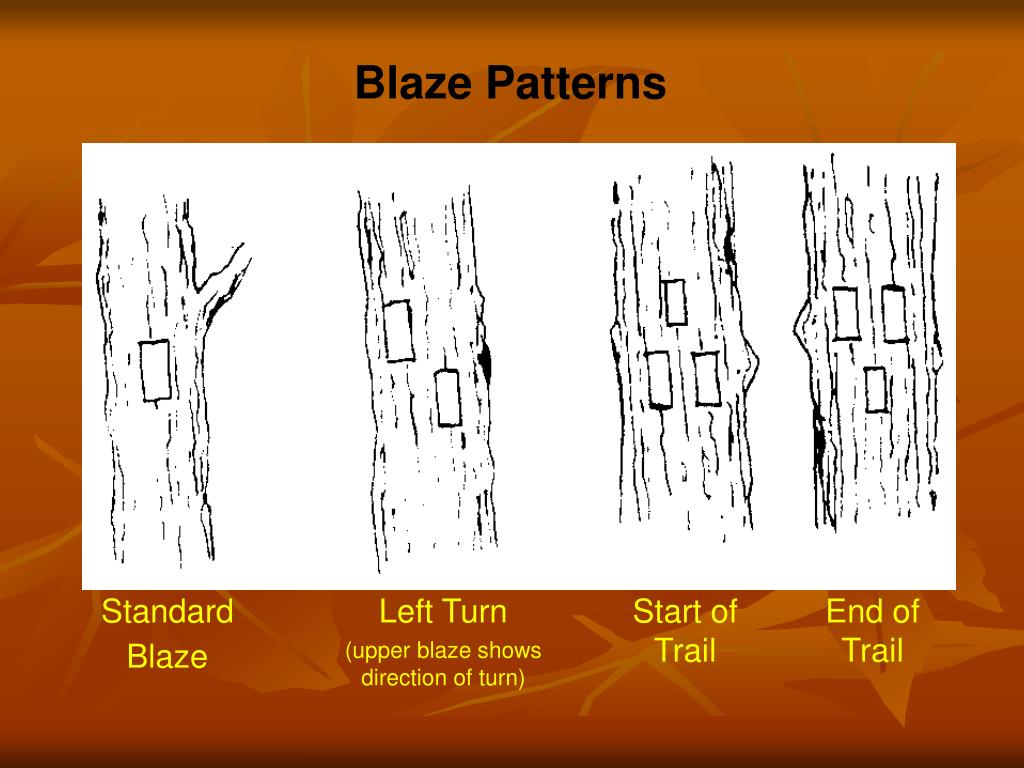 Blaze Patterns

Standard Blaze

Left Turn
(upper blaze shows direction of turn)

Start of Trail

End of Trail